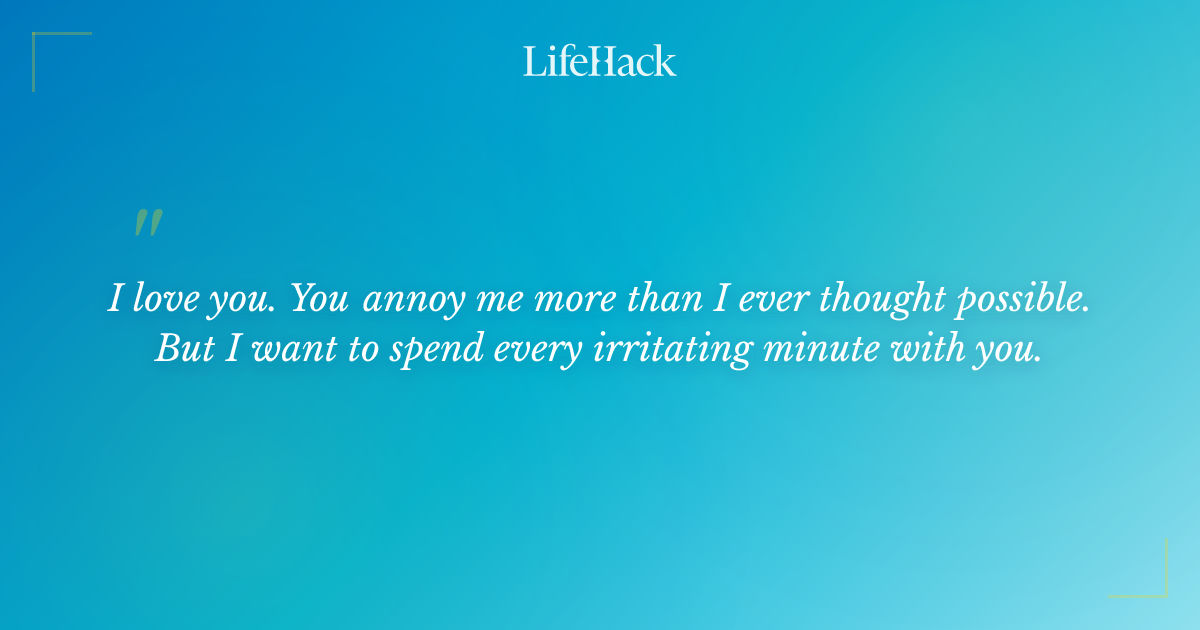 LifeHack

"

I love you. You annoy me more than I ever thought possible. But I want to spend every irritating minute with you.